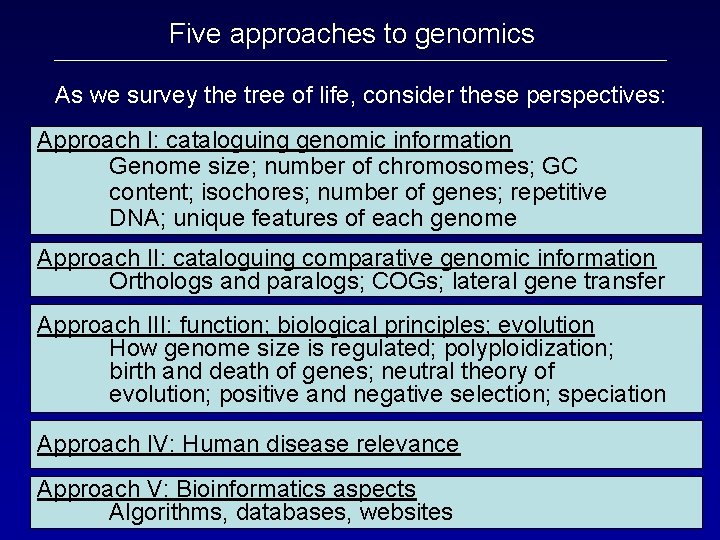 Five approaches to genomics

As we survey the tree of life, consider these perspectives:

Approach I: cataloguing genomic information
Genome size; number of chromosomes; GC content; isochores; number of genes; repetitive DNA; unique features of each genome

Approach II: cataloguing comparative genomic information
Orthologs and paralogs; COGs; lateral gene transfer

Approach III: function; biological principles; evolution
How genome size is regulated; polyploidization; birth and death of genes; neutral theory of evolution; positive and negative selection; speciation

Approach IV: Human disease relevance

Approach V: Bioinformatics aspects
Algorithms, databases, websites